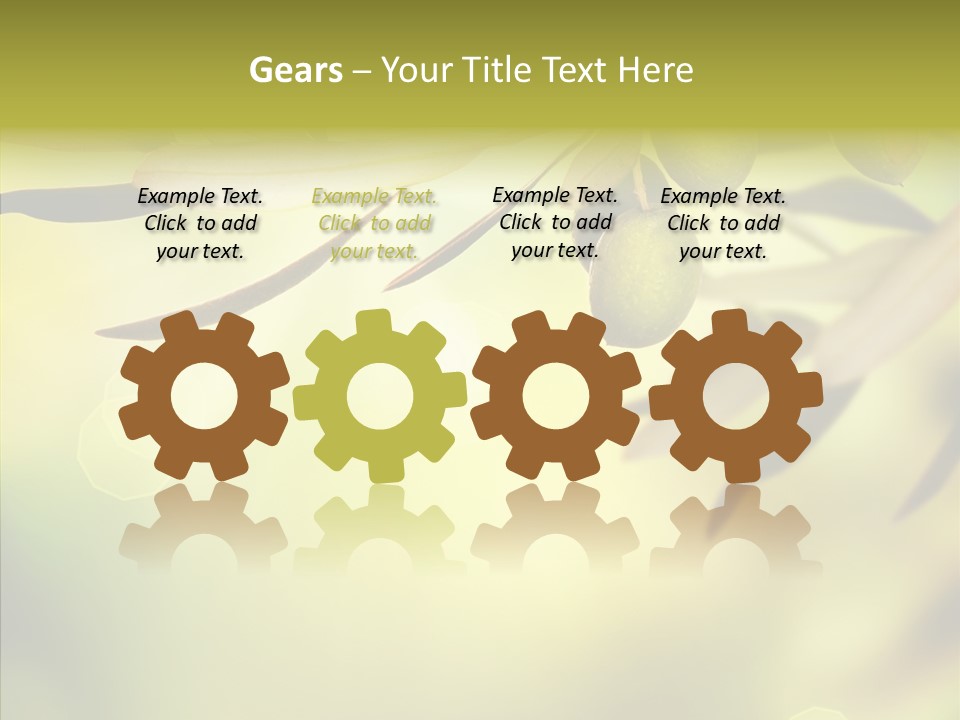 Gears – Your Title Text Here

Example Text. Click to add your text.

Example Text. Click to add your text.

Example Text. Click to add your text.

Example Text. Click to add your text.